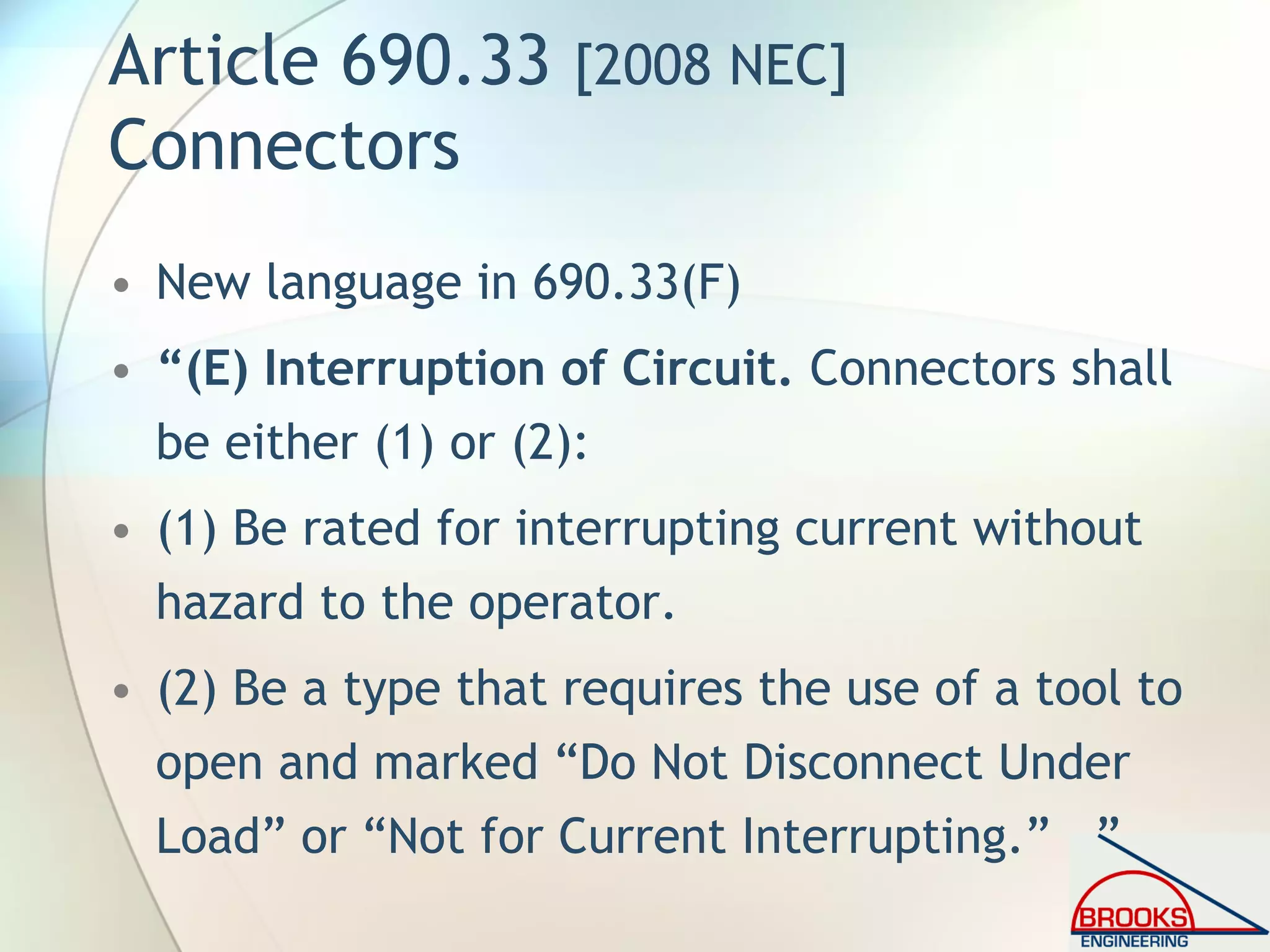 Article 690.33 [2008 NEC]
Connectors

• New language in 690.33(F)

• “(E) Interruption of Circuit. Connectors shall be either (1) or (2):

• (1) Be rated for interrupting current without hazard to the operator.

• (2) Be a type that requires the use of a tool to open and marked “Do Not Disconnect Under Load” or “Not for Current Interrupting.” ”

BROOKS
ENGINEERING